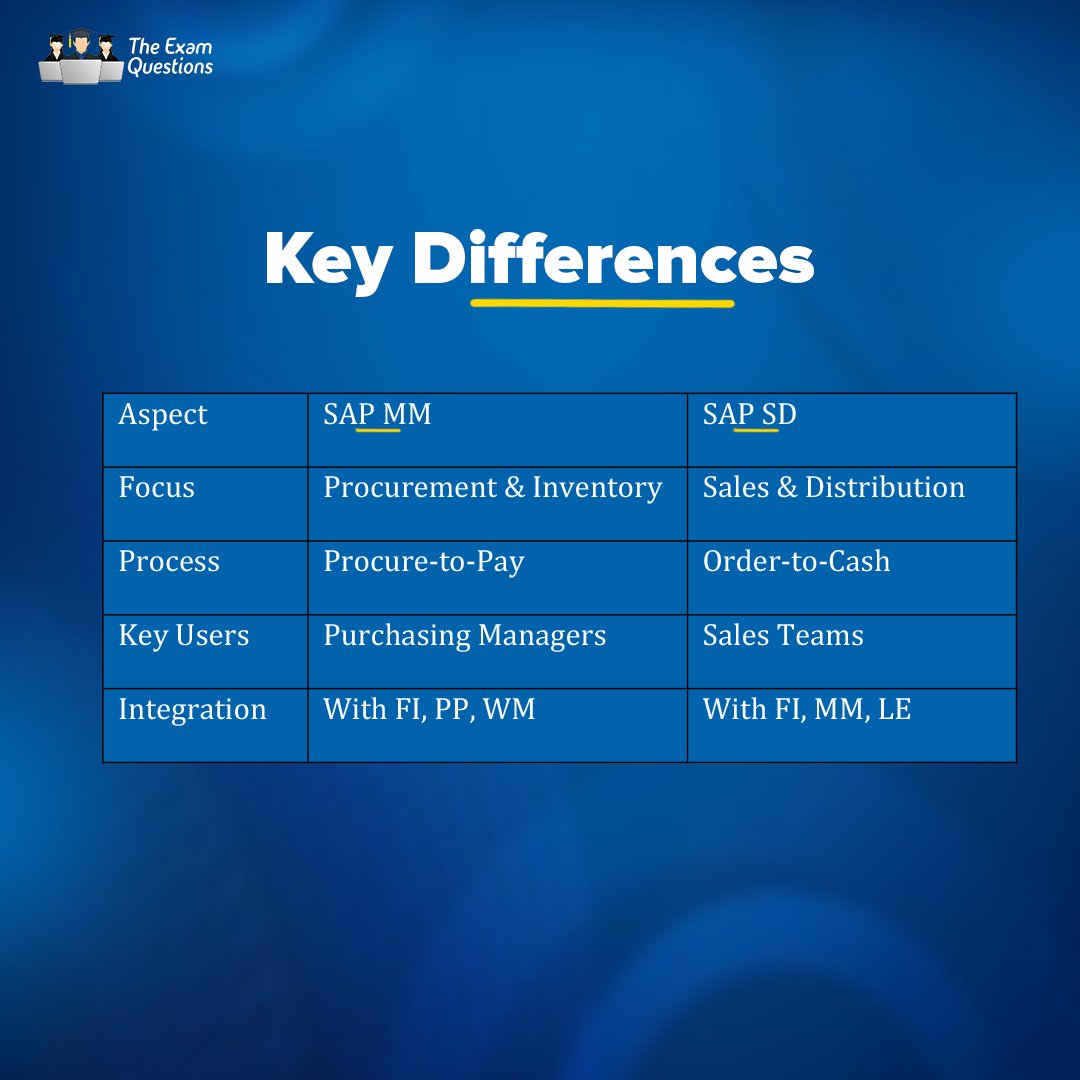 The Exam Questions

Key Differences

| Aspect | SAP MM | SAP SD |
|---|---|---|
| Focus | Procurement & Inventory | Sales & Distribution |
| Process | Procure-to-Pay | Order-to-Cash |
| Key Users | Purchasing Managers | Sales Teams |
| Integration | With FI, PP, WM | With FI, MM, LE |